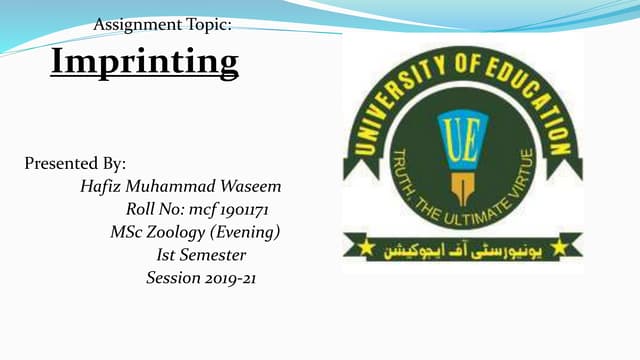 Assignment Topic:
Imprinting

Presented By:
Hafiz Muhammad Waseem
Roll No: mcf 1901171
MSc Zoology (Evening)
Ist Semester
Session 2019-21

UNIVERSITY OF EDUCATION
UE
TRUTH, THE ULTIMATE VIRTUE
یونیورسٹی آف ایجوکیشن